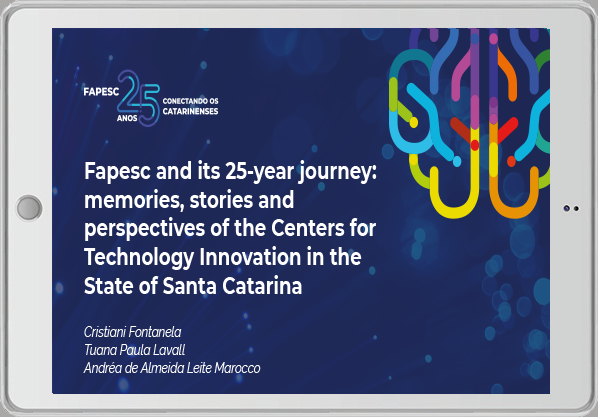 FAPESC 25 ANOS CONECTANDO OS CATARINENSES

Fapesc and its 25-year journey: memories, stories and perspectives of the Centers for Technology Innovation in the State of Santa Catarina

Cristiani Fontanela
Tuana Paula Lavall
Andréa de Almeida Leite Marocco